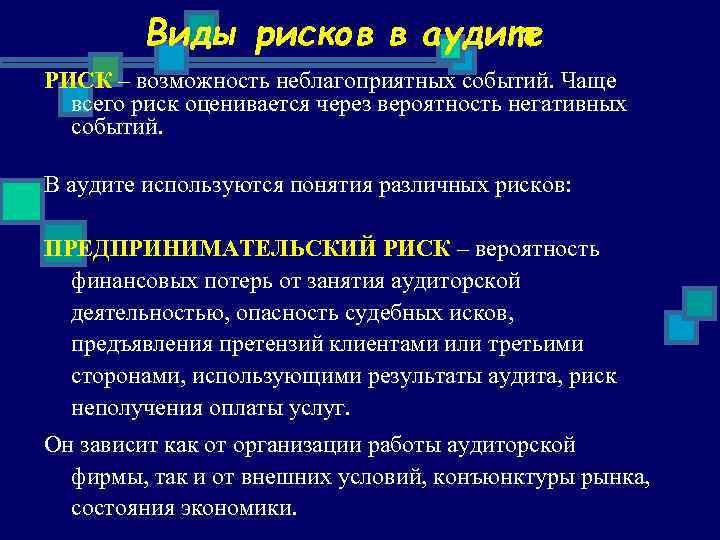 Виды рисков в аудите

РИСК – возможность неблагоприятных событий. Чаще всего риск оценивается через вероятность негативных событий.

В аудите используются понятия различных рисков:

ПРЕДПРИНИМАТЕЛЬСКИЙ РИСК – вероятность финансовых потерь от занятия аудиторской деятельностью, опасность судебных исков, предъявления претензий клиентами или третьими сторонами, использующими результаты аудита, риск неполучения оплаты услуг.

Он зависит как от организации работы аудиторской фирмы, так и от внешних условий, конъюнктуры рынка, состояния экономики.